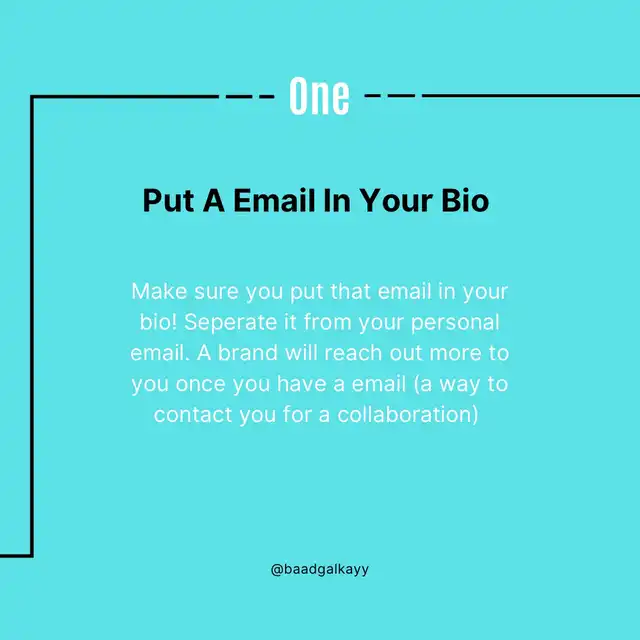 One

Put A Email In Your Bio

Make sure you put that email in your bio! Seperate it from your personal email. A brand will reach out more to you once you have a email (a way to contact you for a collaboration)

@baadgalkayy